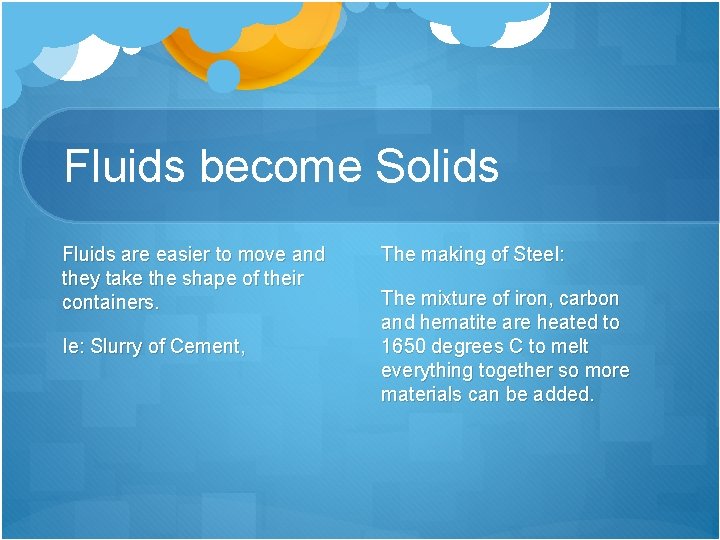 Fluids become Solids

Fluids are easier to move and they take the shape of their containers.

Ie: Slurry of Cement,

The making of Steel:

The mixture of iron, carbon and hematite are heated to 1650 degrees C to melt everything together so more materials can be added.